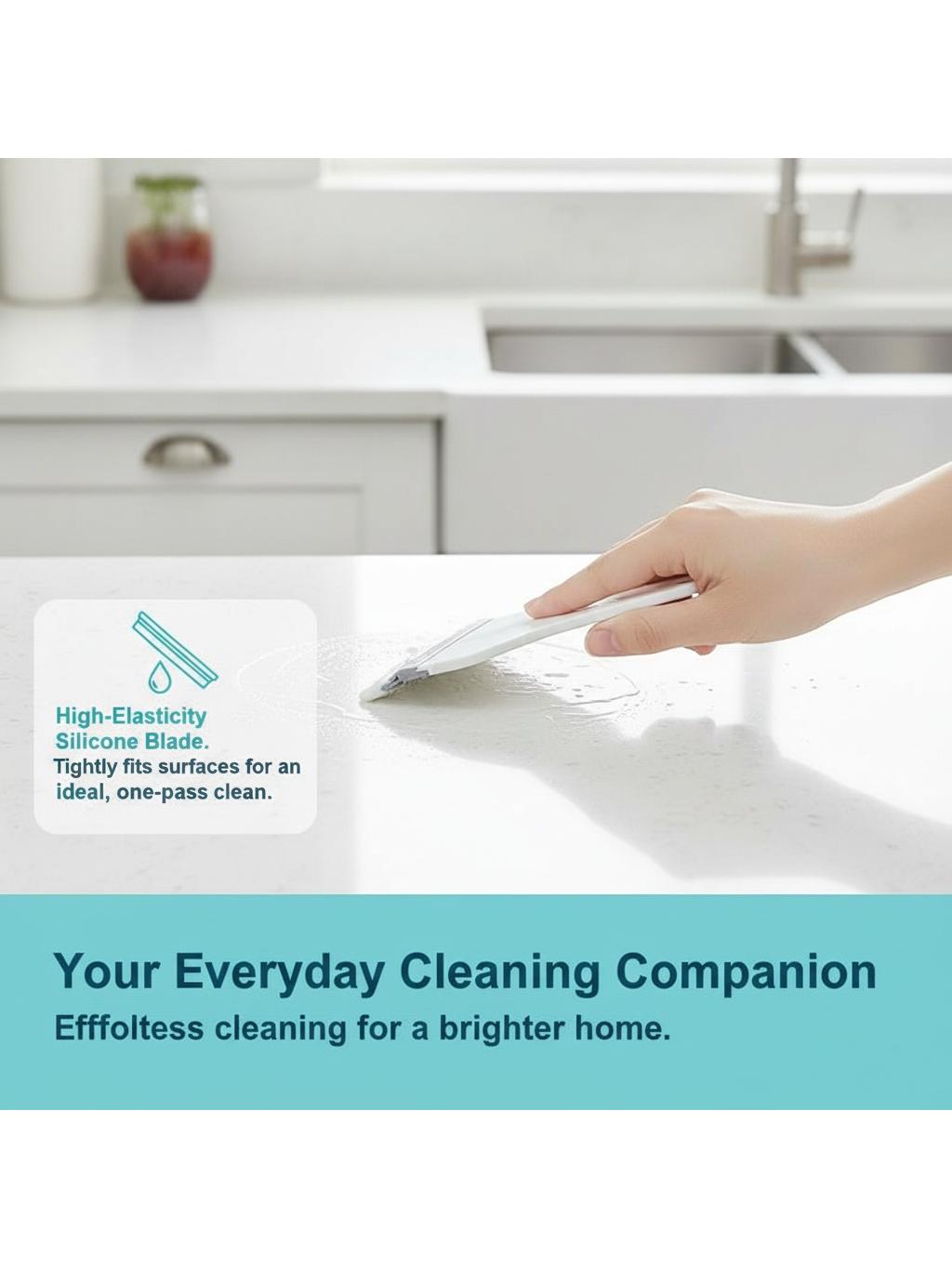 High-Elasticity Silicone Blade.
Tightly fits surfaces for an ideal, one-pass clean.

Your Everyday Cleaning Companion
Efffoltess cleaning for a brighter home.